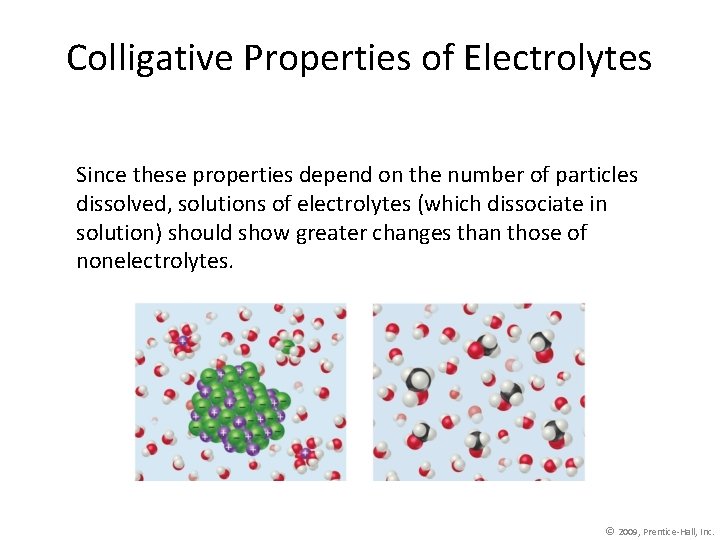 Colligative Properties of Electrolytes

Since these properties depend on the number of particles dissolved, solutions of electrolytes (which dissociate in solution) should show greater changes than those of nonelectrolytes.

© 2009, Prentice-Hall, Inc.